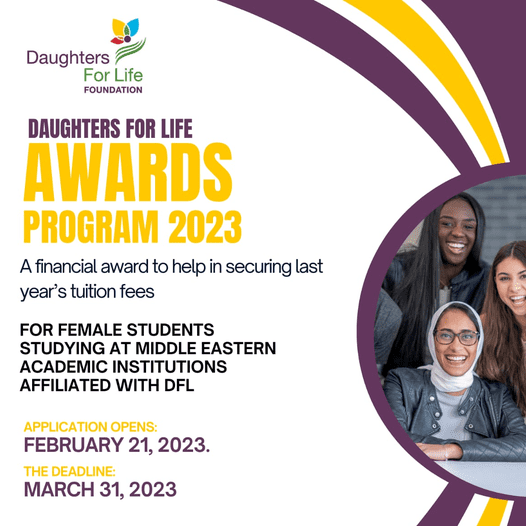 Daughters For Life FOUNDATION

DAUGHTERS FOR LIFE
AWARDS
PROGRAM 2023

A financial award to help in securing last year's tuition fees

FOR FEMALE STUDENTS STUDYING AT MIDDLE EASTERN ACADEMIC INSTITUTIONS AFFILIATED WITH DFL

APPLICATION OPENS:
FEBRUARY 21, 2023.

THE DEADLINE:
MARCH 31, 2023